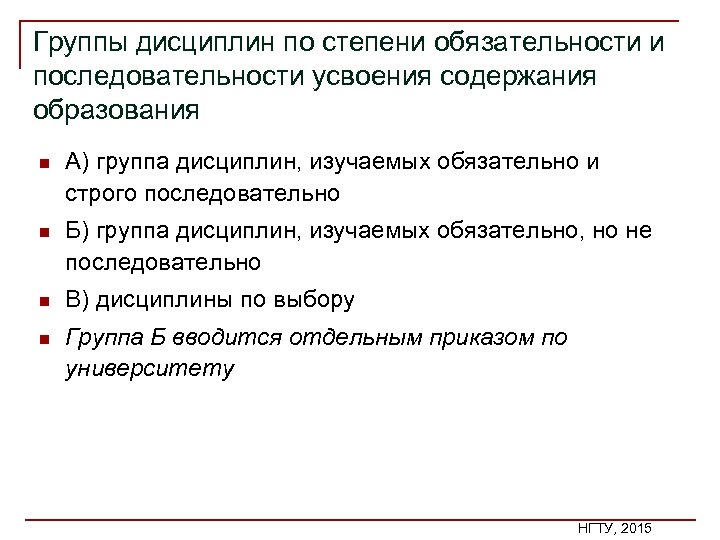 Группы дисциплин по степени обязательности и последовательности усвоения содержания образования

А) группа дисциплин, изучаемых обязательно и строго последовательно

Б) группа дисциплин, изучаемых обязательно, но не последовательно

В) дисциплины по выбору

Группа Б вводится отдельным приказом по университету

НГТУ, 2015